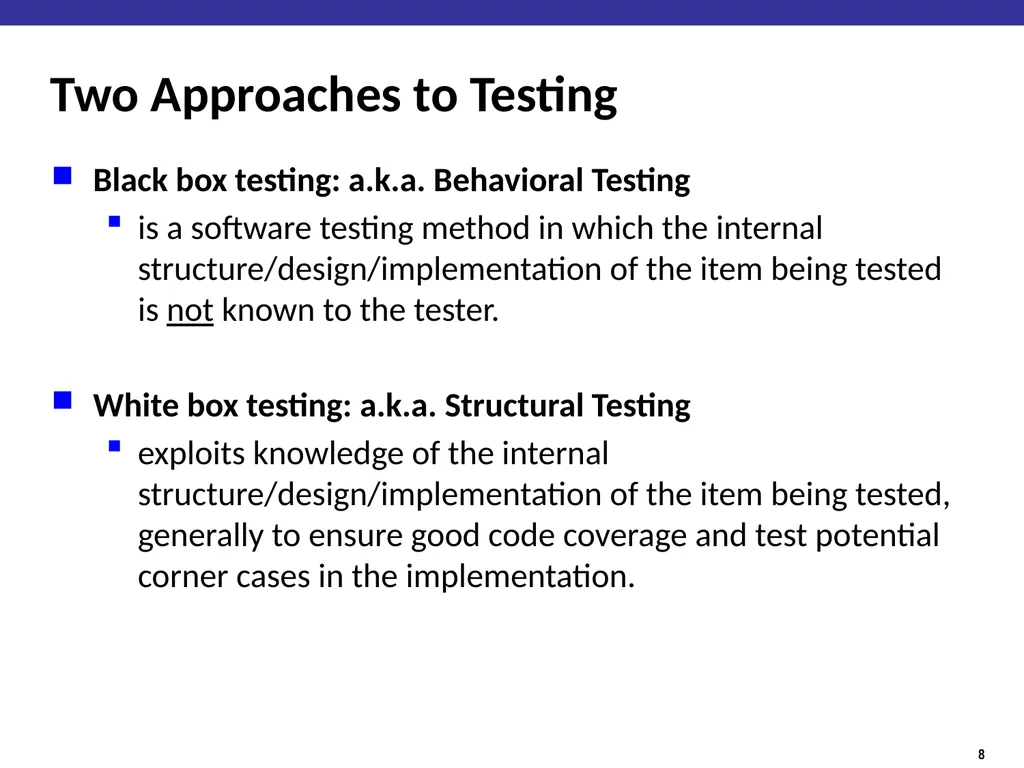 Two Approaches to Testing

Black box testing: a.k.a. Behavioral Testing

is a software testing method in which the internal structure/design/implementation of the item being tested is not known to the tester.

White box testing: a.k.a. Structural Testing

exploits knowledge of the internal structure/design/implementation of the item being tested, generally to ensure good code coverage and test potential corner cases in the implementation.

8